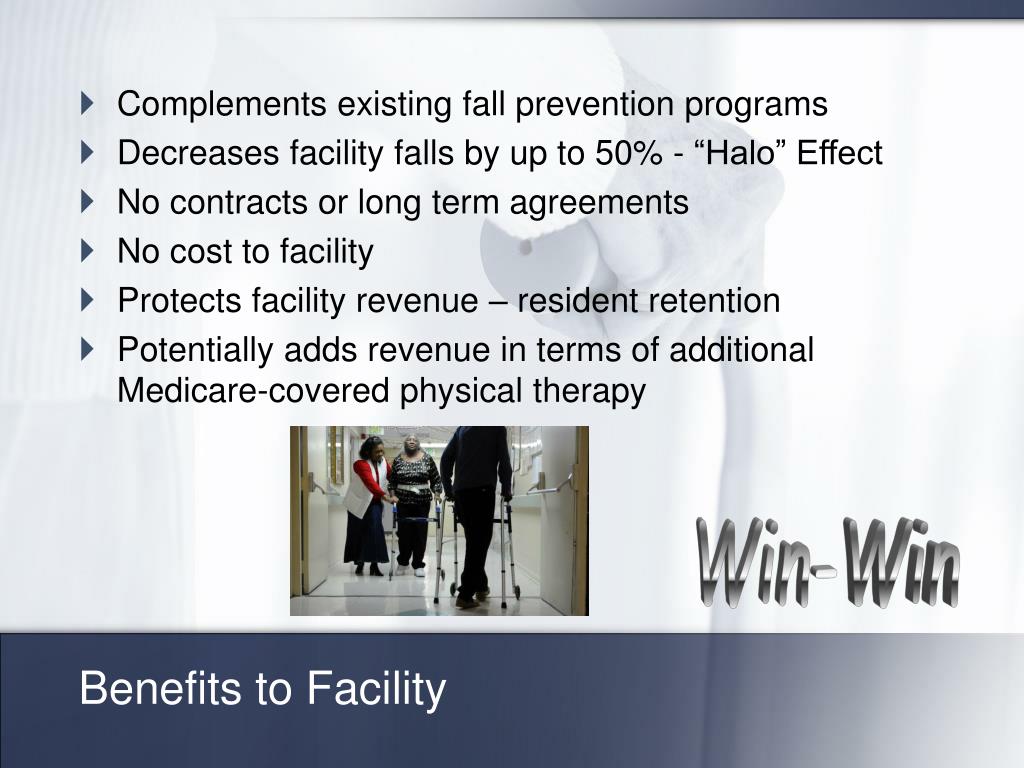 Complements existing fall prevention programs
Decreases facility falls by up to 50% - “Halo” Effect
No contracts or long term agreements
No cost to facility
Protects facility revenue – resident retention
Potentially adds revenue in terms of additional Medicare-covered physical therapy

Win-Win

Benefits to Facility